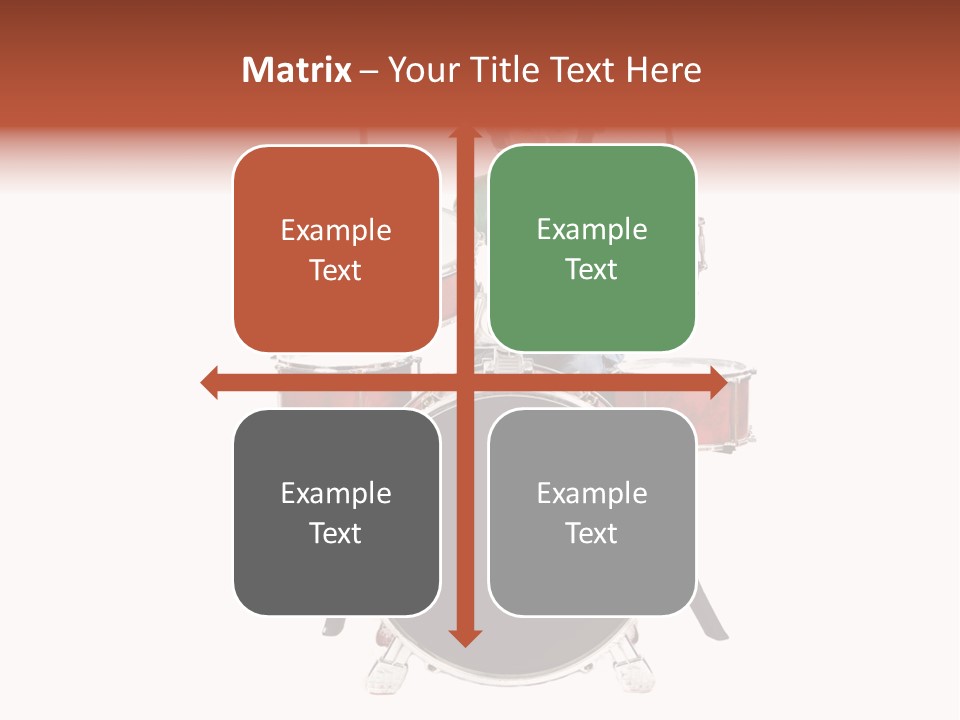 Matrix – Your Title Text Here

Example Text

Example Text

Example Text

Example Text